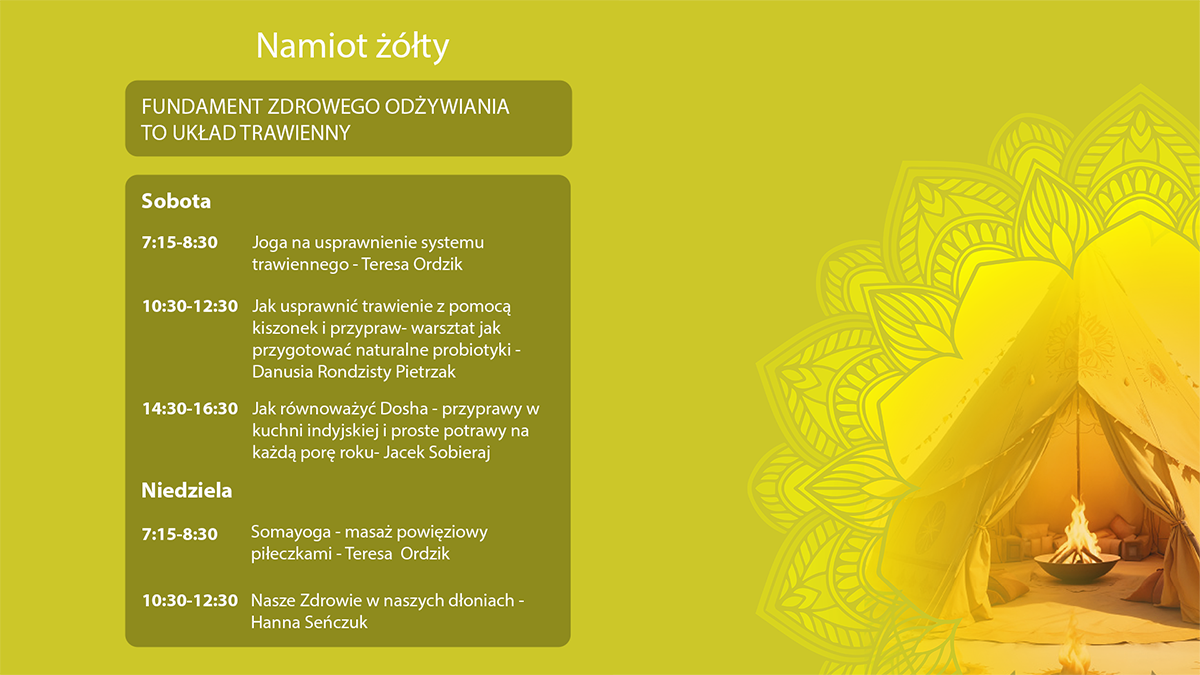 Namiot żółty

FUNDAMENT ZDROWEGO ODŻYWIANIA TO UKŁAD TRAWIENNY

Sobota

7:15-8:30 Joga na usprawnienie systemu trawiennego - Teresa Ordzik

10:30-12:30 Jak usprawnić trawienie z pomocą kiszonek i przypraw- warsztat jak przygotować naturalne probiotyki - Danusia Rondzisty Pietrzak

14:30-16:30 Jak równoważyć Dosha - przyprawy w kuchni indyjskiej i proste potrawy na każdą porę roku- Jacek Sobieraj

Niedziela

7:15-8:30 Somayoga - masaż powięziowy piłeczkami - Teresa Ordzik

10:30-12:30 Nasze Zdrowie w naszych dłoniach - Hanna Seńczuk